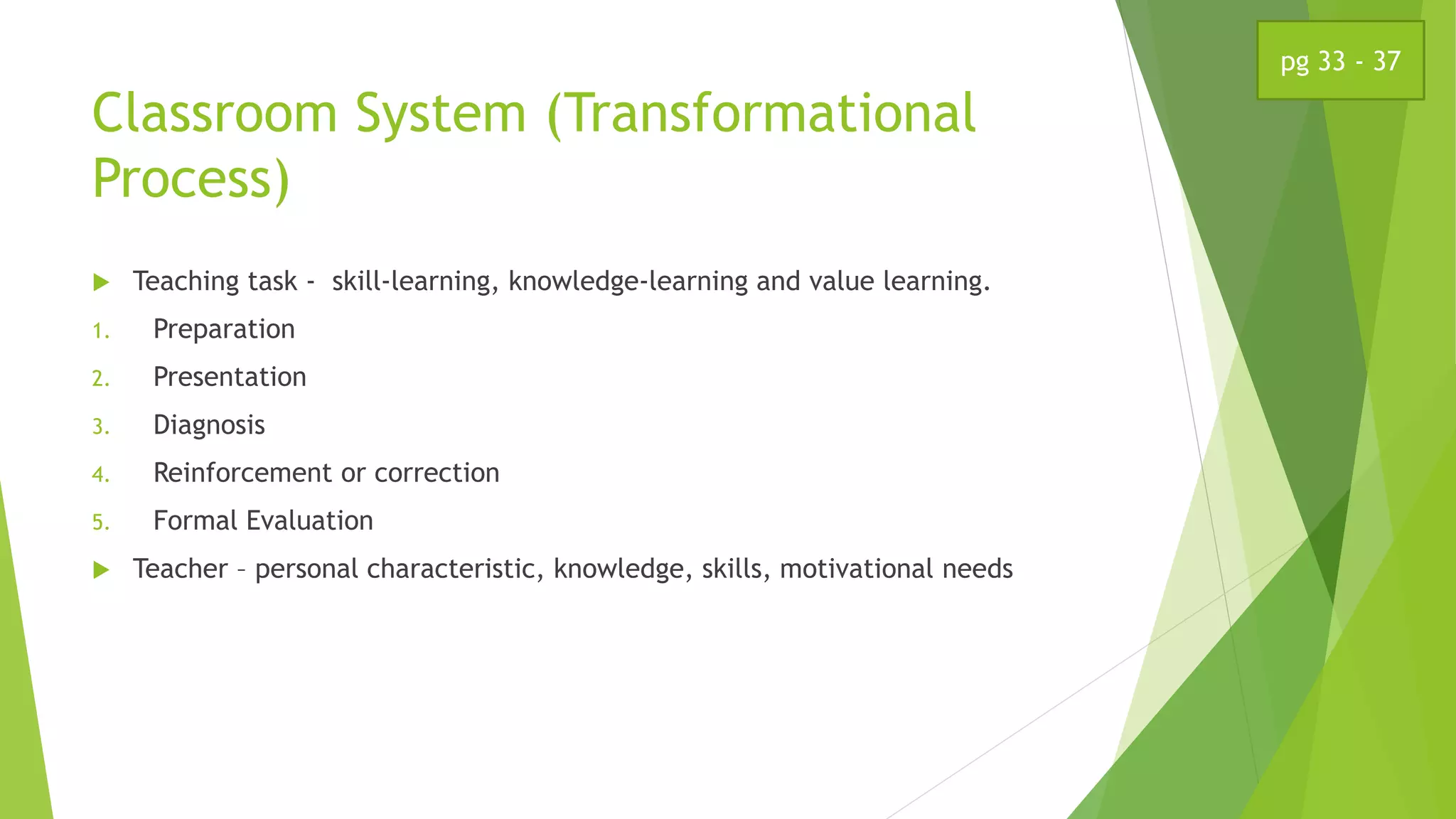 pg 33 - 37

Classroom System (Transformational Process)

Teaching task - skill-learning, knowledge-learning and value learning.

1. Preparation
2. Presentation
3. Diagnosis
4. Reinforcement or correction
5. Formal Evaluation

Teacher – personal characteristic, knowledge, skills, motivational needs